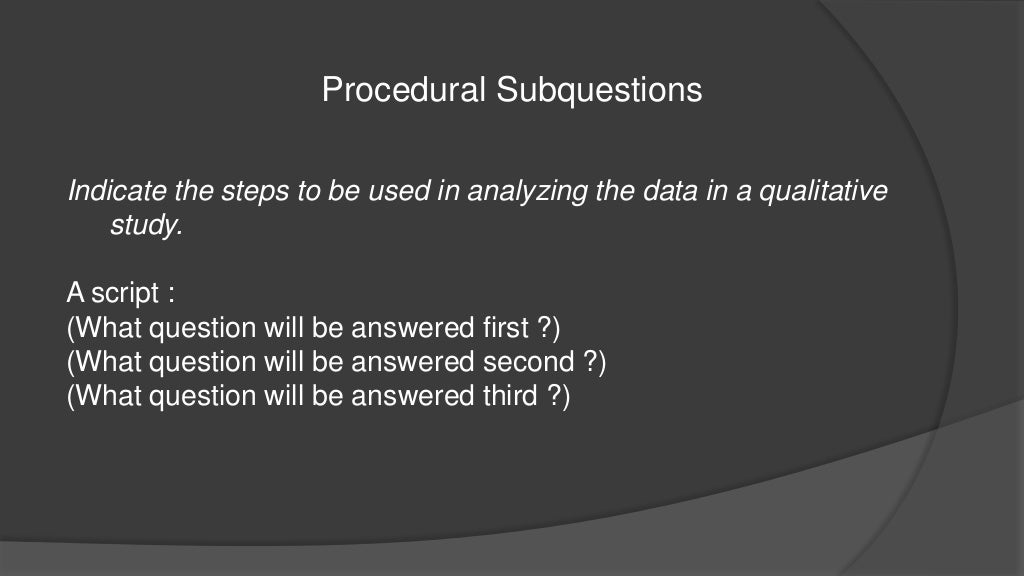 Procedural Subquestions

Indicate the steps to be used in analyzing the data in a qualitative study.

A script :
(What question will be answered first ?)
(What question will be answered second ?)
(What question will be answered third ?)